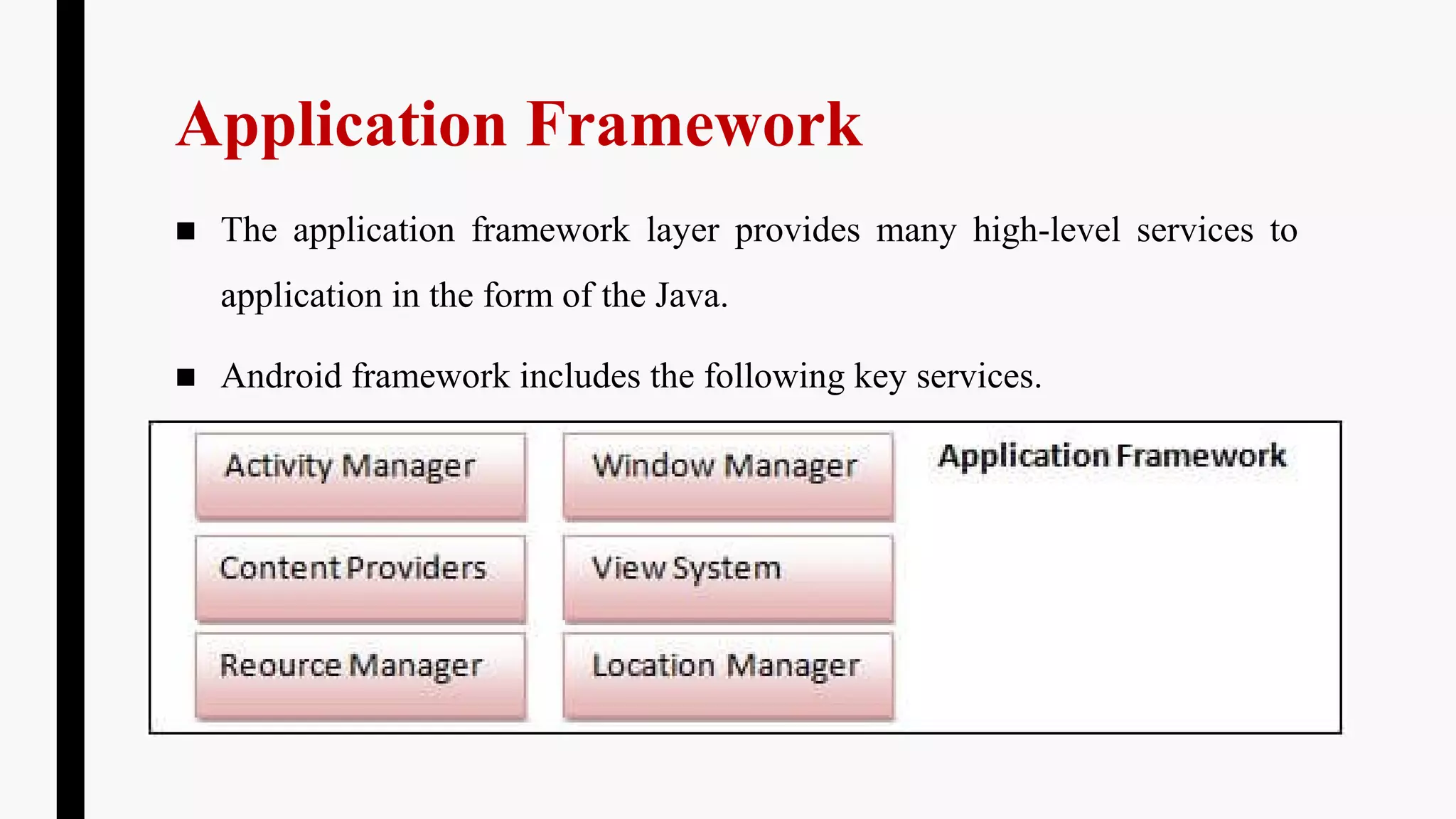 Application Framework

■ The application framework layer provides many high-level services to application in the form of the Java.

■ Android framework includes the following key services.

Activity Manager

Window Manager

Application Framework

Content Providers

View System

Reource Manager

Location Manager